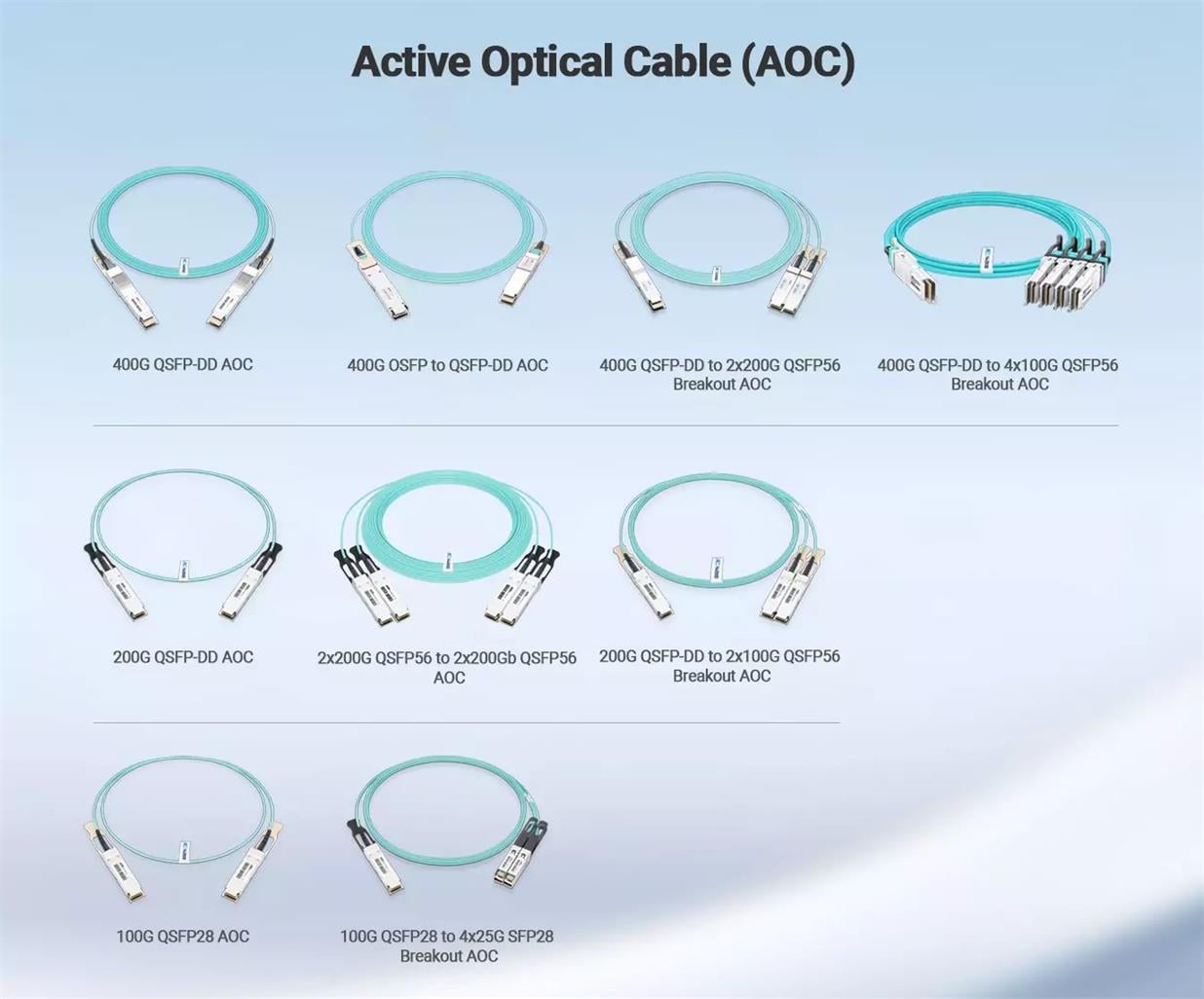 Active Optical Cable (AOC)

400G QSFP-DD AOC

400G OSFP to QSFP-DD AOC

400G QSFP-DD to 2x200G QSFP56 Breakout AOC

400G QSFP-DD to 4x100G QSFP56 Breakout AOC

200G QSFP-DD AOC

2x200G QSFP56 to 2x200Gb QSFP56 AOC

200G QSFP-DD to 2x100G QSFP56 Breakout AOC

100G QSFP28 AOC

100G QSFP28 to 4x25G SFP28 Breakout AOC